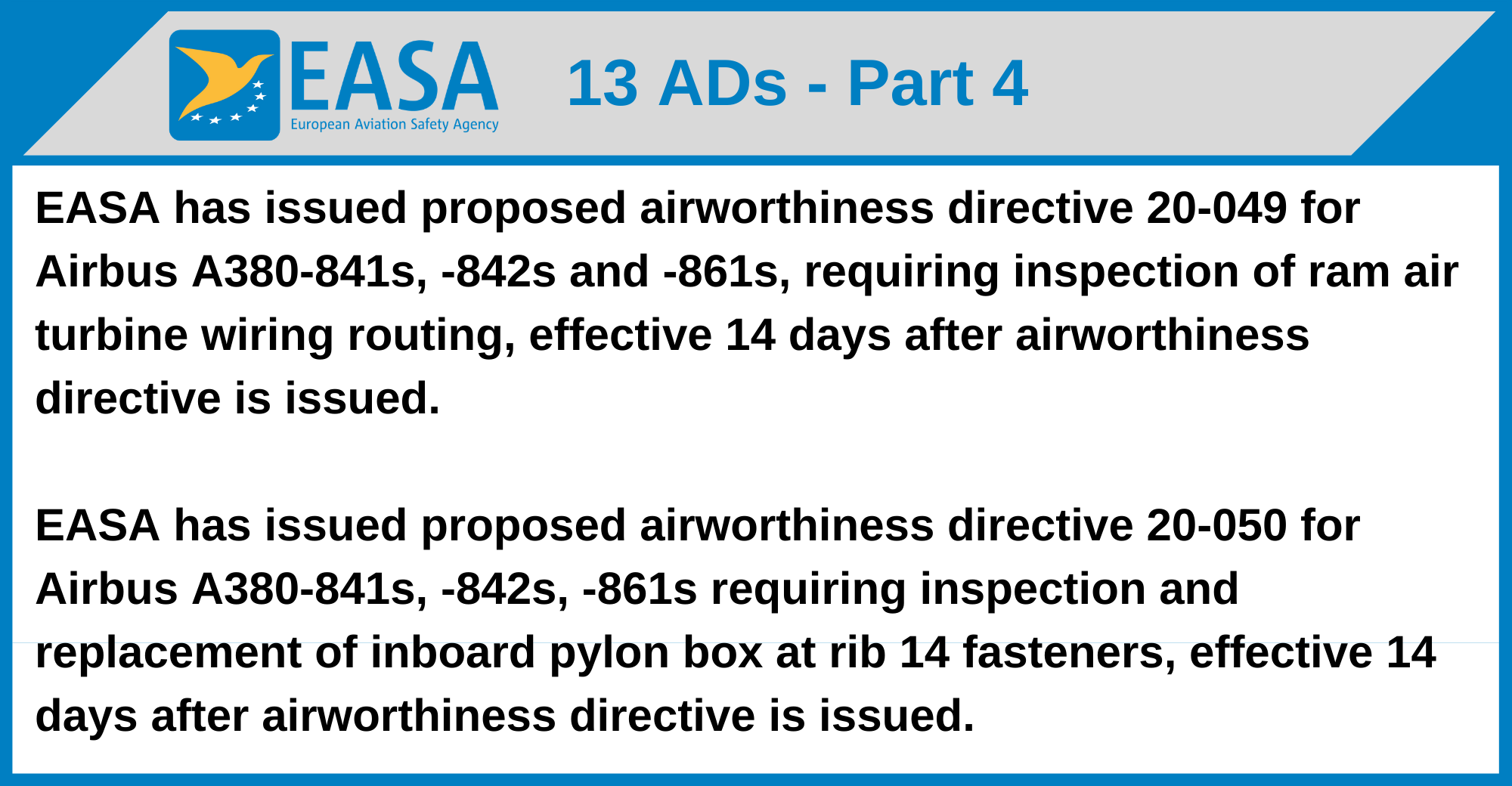 EASA
European Aviation Safety Agency

13 ADs - Part 4

EASA has issued proposed airworthiness directive 20-049 for Airbus A380-841s, -842s and -861s, requiring inspection of ram air turbine wiring routing, effective 14 days after airworthiness directive is issued.

EASA has issued proposed airworthiness directive 20-050 for Airbus A380-841s, -842s, -861s requiring inspection and replacement of inboard pylon box at rib 14 fasteners, effective 14 days after airworthiness directive is issued.